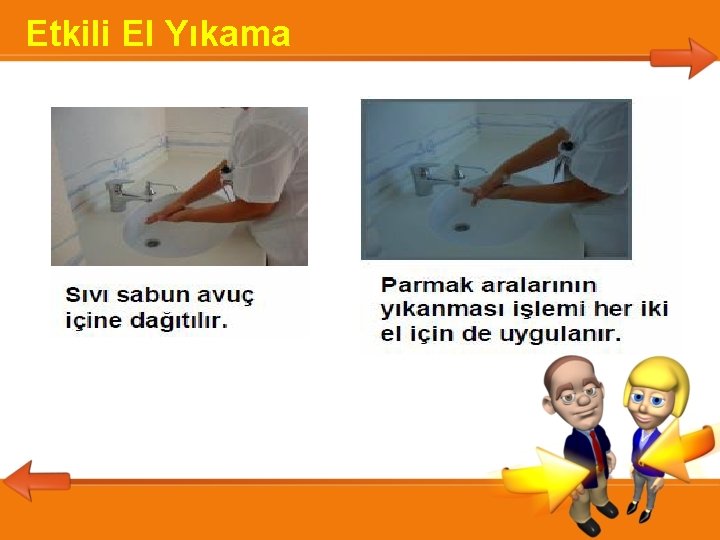 Etkili El Yıkama

Sıvı sabun avuç içine dağıtılır.

Parmak aralarının yıkanması işlemi her iki el için de uygulanır.